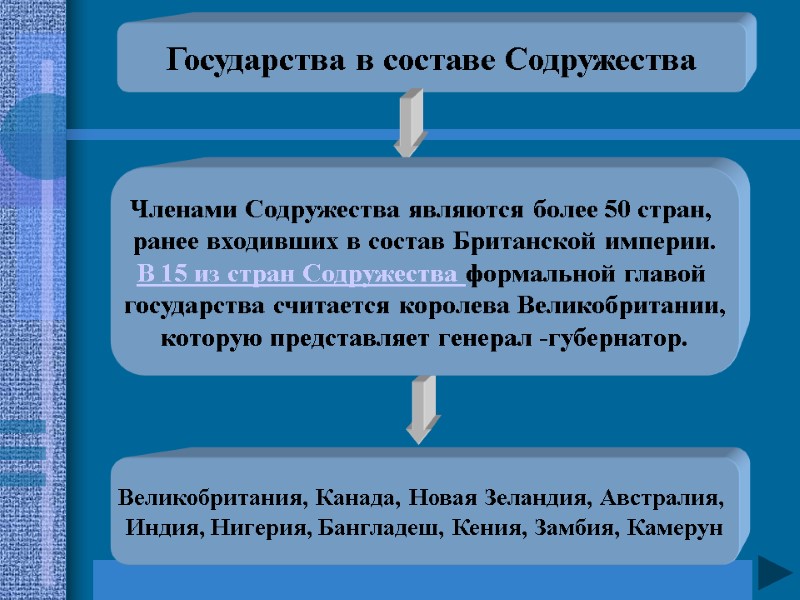 Государства в составе Содружества

Членами Содружества являются более 50 стран, ранее входивших в состав Британской империи. В 15 из стран Содружества формальной главой государства считается королева Великобритании, которую представляет генерал -губернатор.

Великобритания, Канада, Новая Зеландия, Австралия, Индия, Нигерия, Бангладеш, Кения, Замбия, Камерун